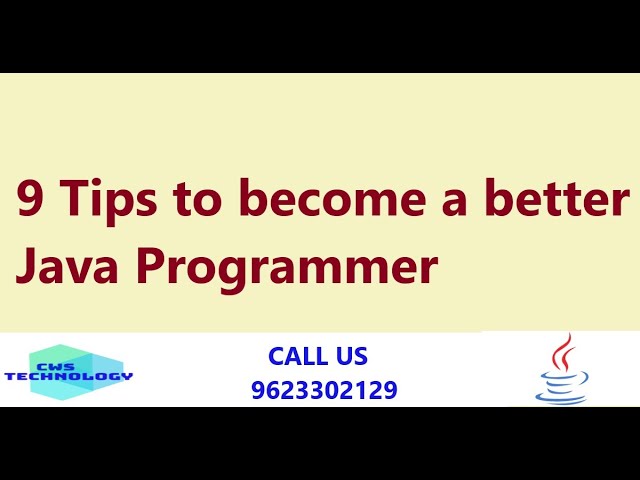 9 Tips to become a better Java Programmer

CWS TECHNOLOGY

CALL US
9623302129